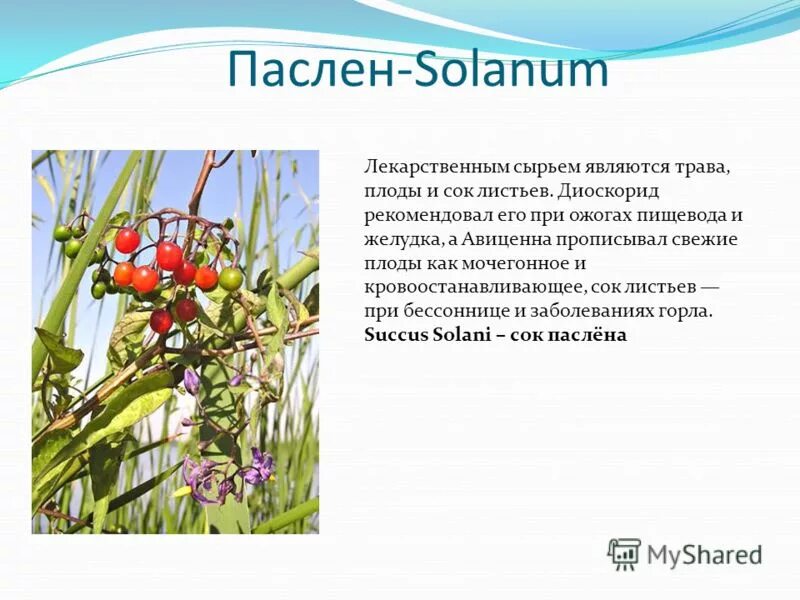 Паслен-Solanum

Лекарственным сырьем являются трава, плоды и сок листьев. Диоскорид рекомендовал его при ожогах пищевода и желудка, а Авиценна прописывал свежие плоды как мочегонное и кровоостанавливающее, сок листьев — при бессоннице и заболеваниях горла. **Succus Solani – сок паслёна**

MyShared